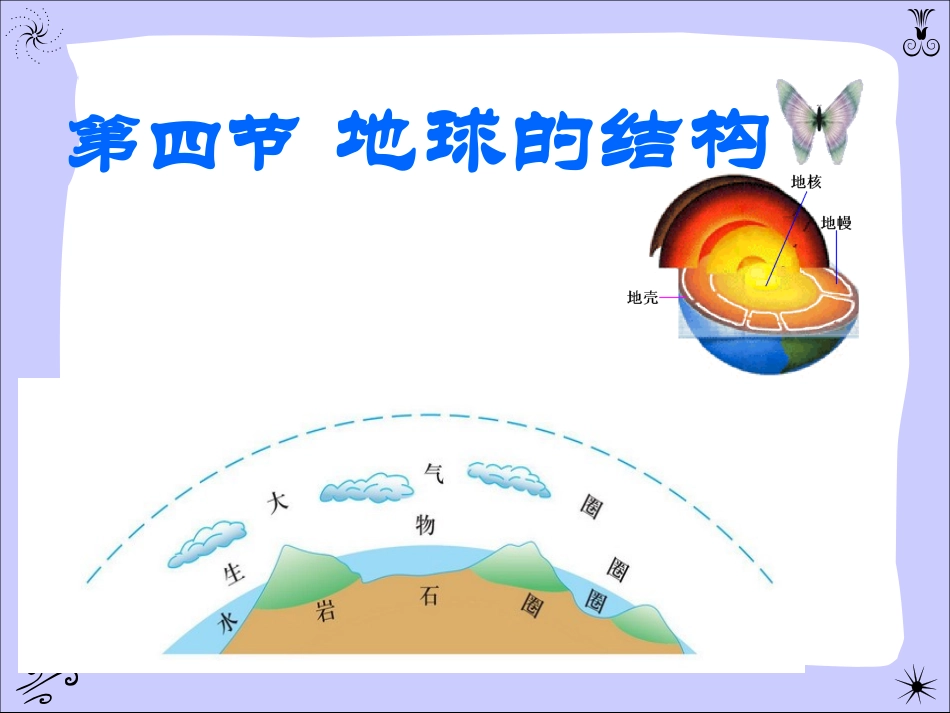 第四节 地球的结构

地核
地幔
地壳

大 气 圈
生 物 圈
水 圈
岩 石 圈